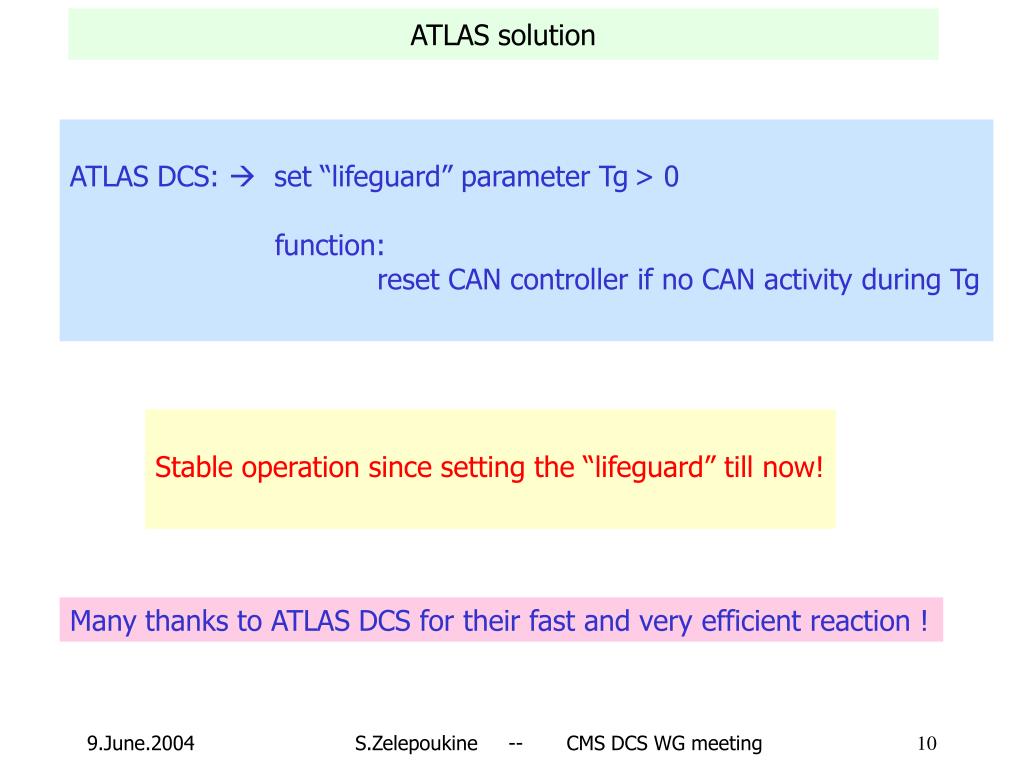 ATLAS solution

ATLAS DCS: → set “lifeguard” parameter Tg > 0

function:
reset CAN controller if no CAN activity during Tg

Stable operation since setting the “lifeguard” till now!

Many thanks to ATLAS DCS for their fast and very efficient reaction !

9.June.2004 S.Zelepoukine -- CMS DCS WG meeting 10